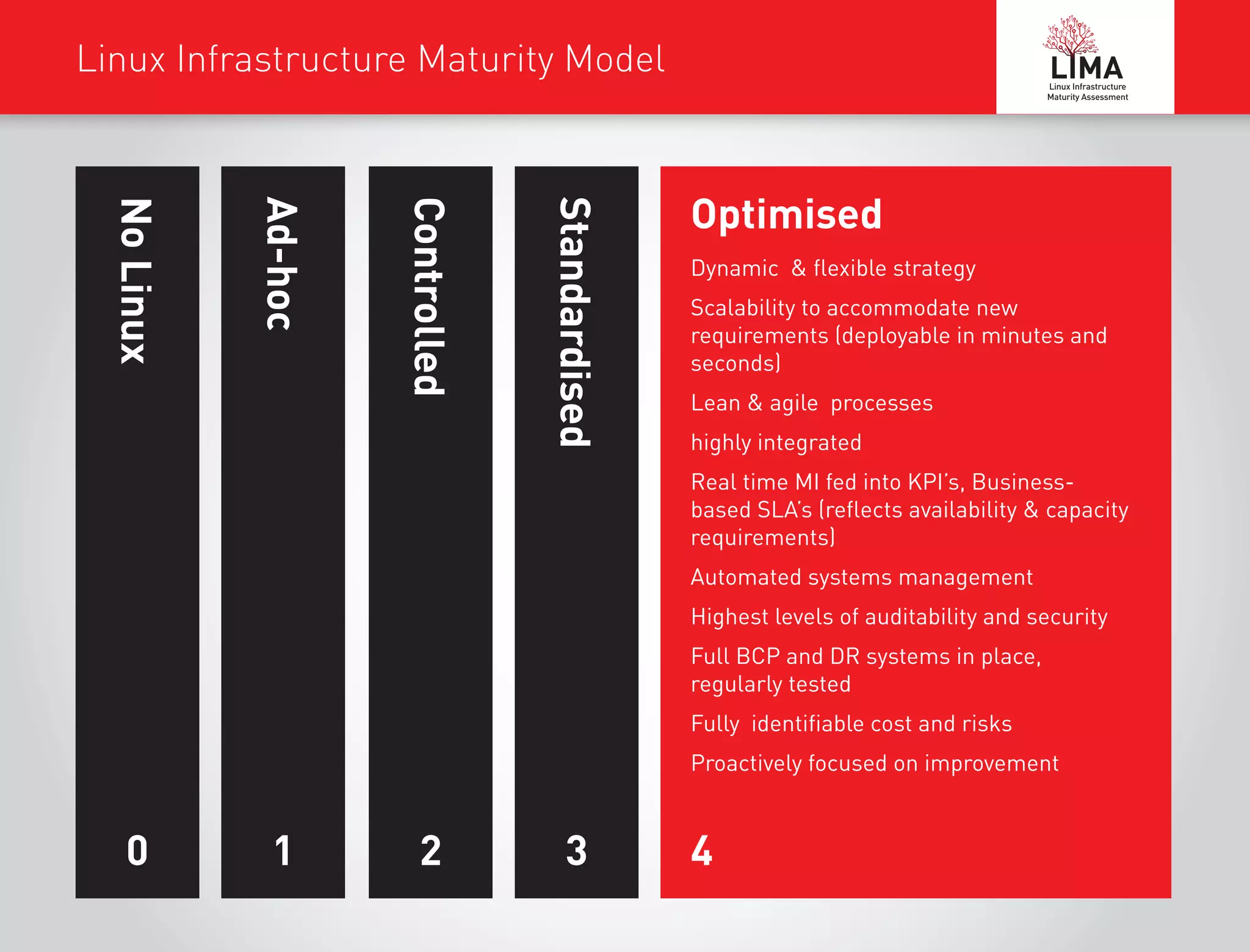 Linux Infrastructure Maturity Model

LIMA
Linux Infrastructure Maturity Assessment

No Linux
0

Ad-hoc
1

Controlled
2

Standardised
3

Optimised

Dynamic & flexible strategy

Scalability to accommodate new requirements (deployable in minutes and seconds)

Lean & agile processes

highly integrated

Real time MI fed into KPI's, Business-based SLA's (reflects availability & capacity requirements)

Automated systems management

Highest levels of auditability and security

Full BCP and DR systems in place, regularly tested

Fully identifiable cost and risks

Proactively focused on improvement

4